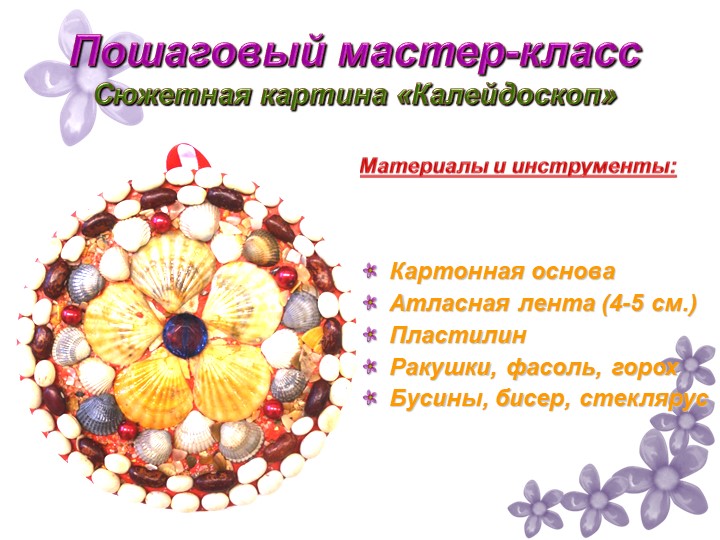 Пошаговый мастер-класс
Сюжетная картина «Калейдоскоп»

Материалы и инструменты:

Картонная основа
Атласная лента (4-5 см.)
Пластилин
Ракушки, фасоль, горох
Бусины, бисер, стеклярус